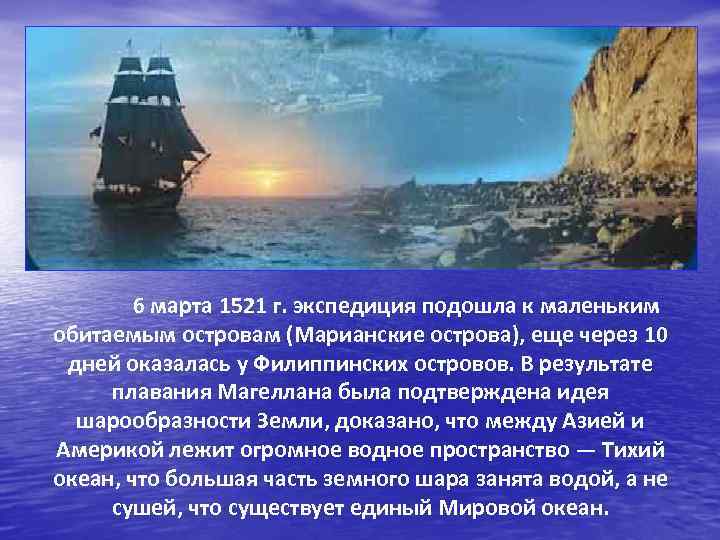 6 марта 1521 г. экспедиция подошла к маленьким обитаемым островам (Марианские острова), еще через 10 дней оказалась у Филиппинских островов. В результате плавания Магеллана была подтверждена идея шарообразности Земли, доказано, что между Азией и Америкой лежит огромное водное пространство — Тихий океан, что большая часть земного шара занята водой, а не сушей, что существует единый Мировой океан.